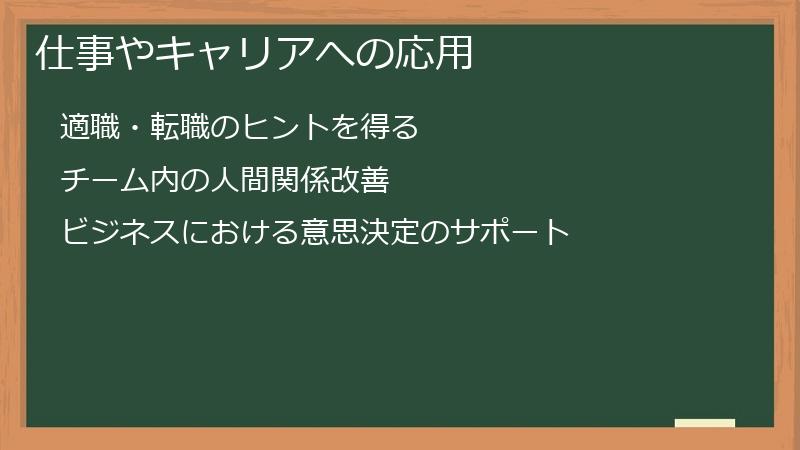 仕事やキャリアへの応用

適職・転職のヒントを得る

チーム内の人間関係改善

ビジネスにおける意思決定のサポート